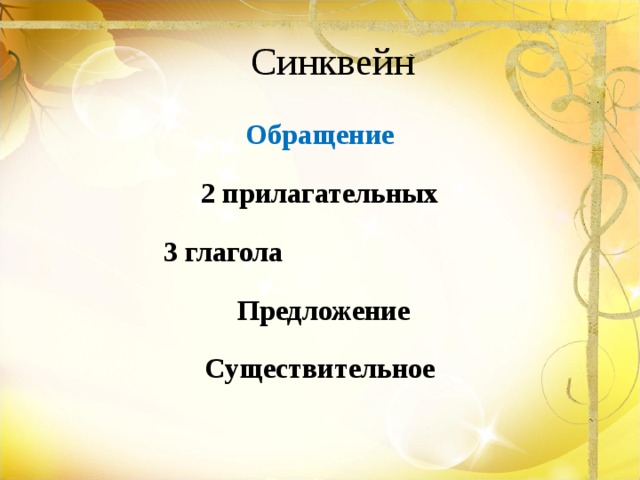 Синквейн

Обращение

2 прилагательных

3 глагола

Предложение

Существительное